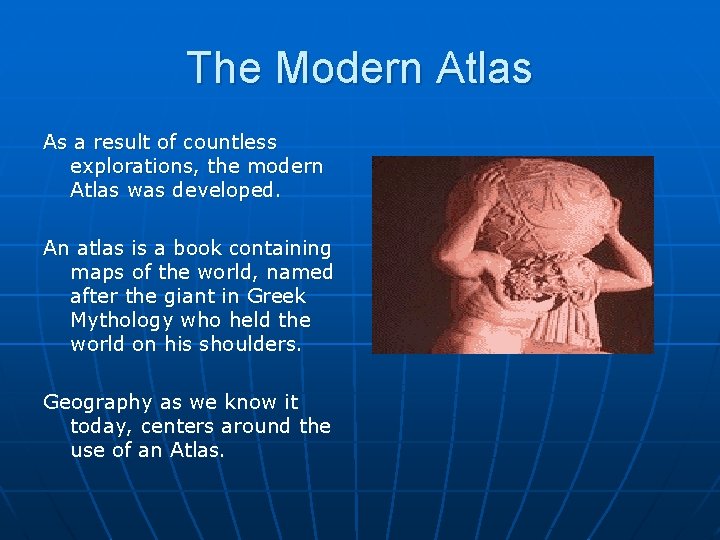 The Modern Atlas

As a result of countless explorations, the modern Atlas was developed.

An atlas is a book containing maps of the world, named after the giant in Greek Mythology who held the world on his shoulders.

Geography as we know it today, centers around the use of an Atlas.